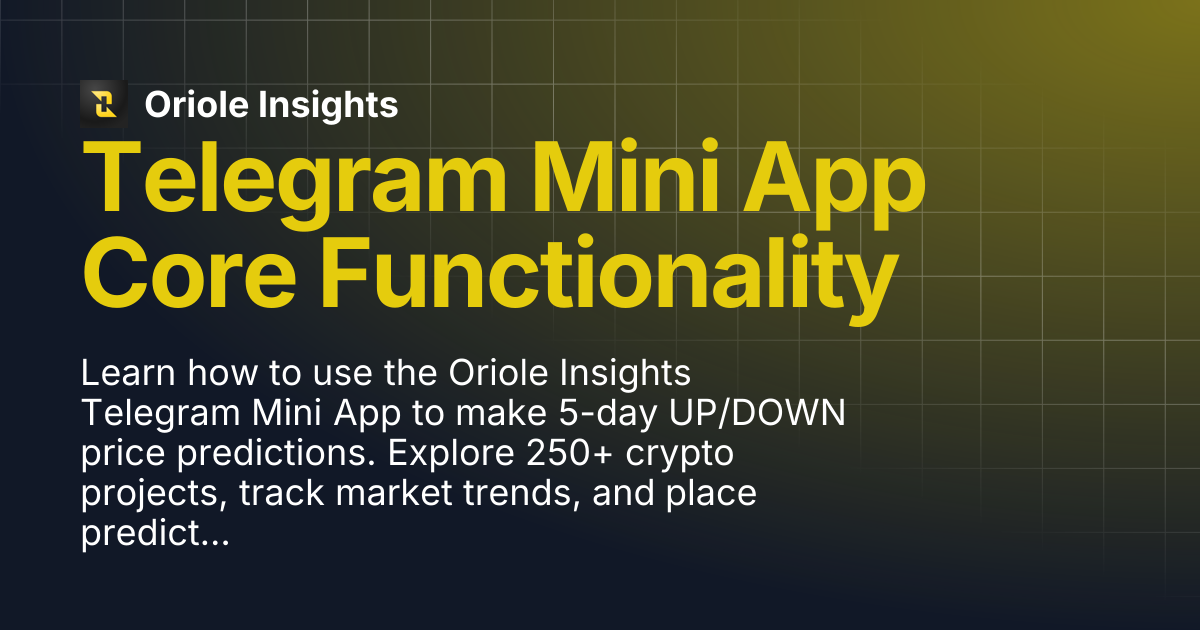 Oriole Insights

Telegram Mini App Core Functionality

Learn how to use the Oriole Insights Telegram Mini App to make 5-day UP/DOWN price predictions. Explore 250+ crypto projects, track market trends, and place predict...